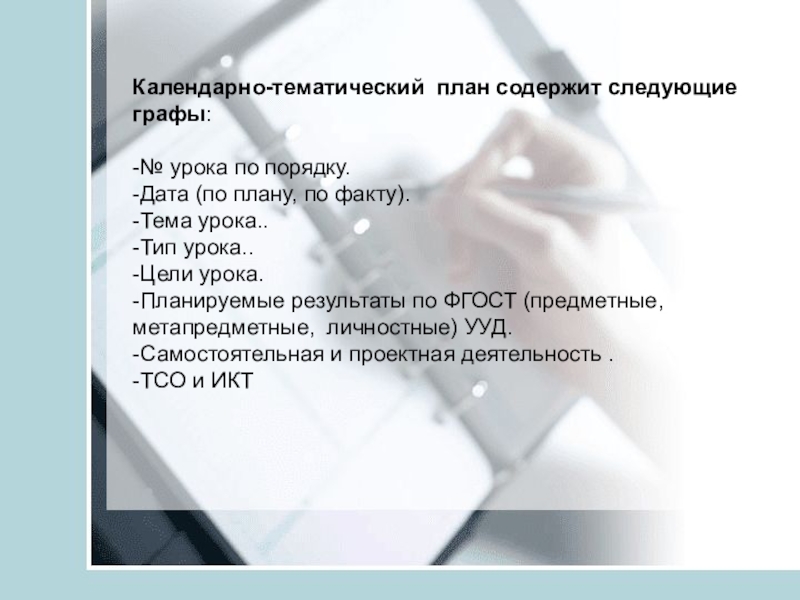 Календарно-тематический план содержит следующие графы:

-№ урока по порядку.
-Дата (по плану, по факту).
-Тема урока..
-Тип урока..
-Цели урока.
-Планируемые результаты по ФГОСТ (предметные, метапредметные, личностные) УУД.
-Самостоятельная и проектная деятельность .
-ТСО и ИКТ